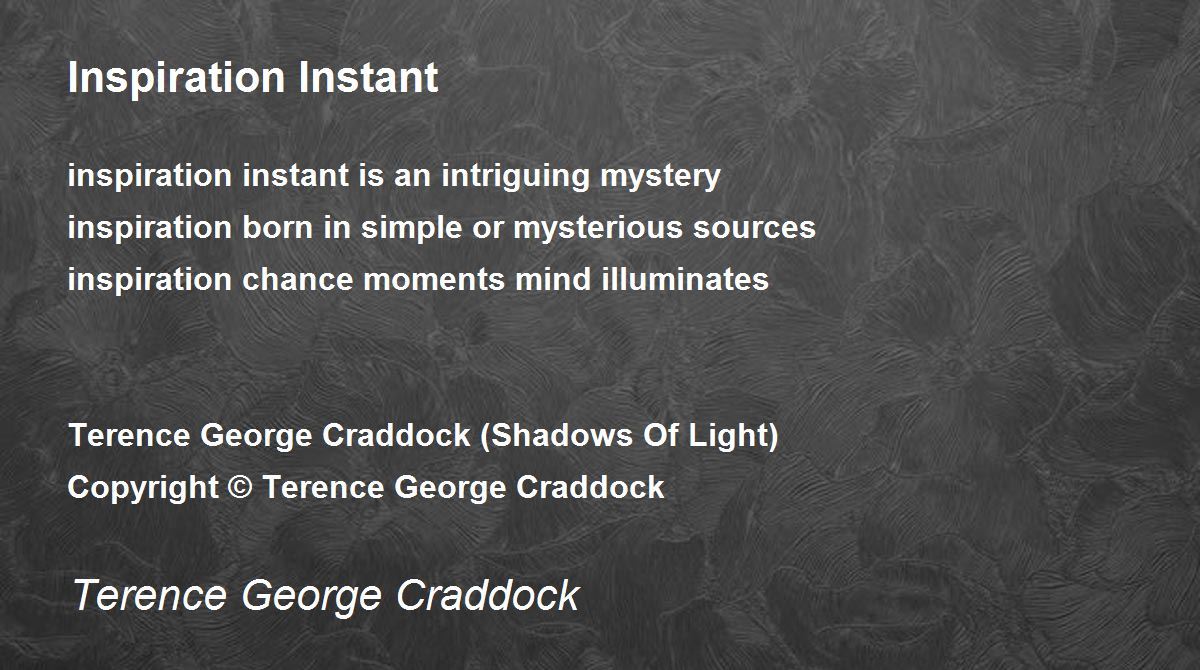 Inspiration Instant

inspiration instant is an intriguing mystery
inspiration born in simple or mysterious sources
inspiration chance moments mind illuminates

Terence George Craddock (Shadows Of Light)
Copyright © Terence George Craddock

Terence George Craddock